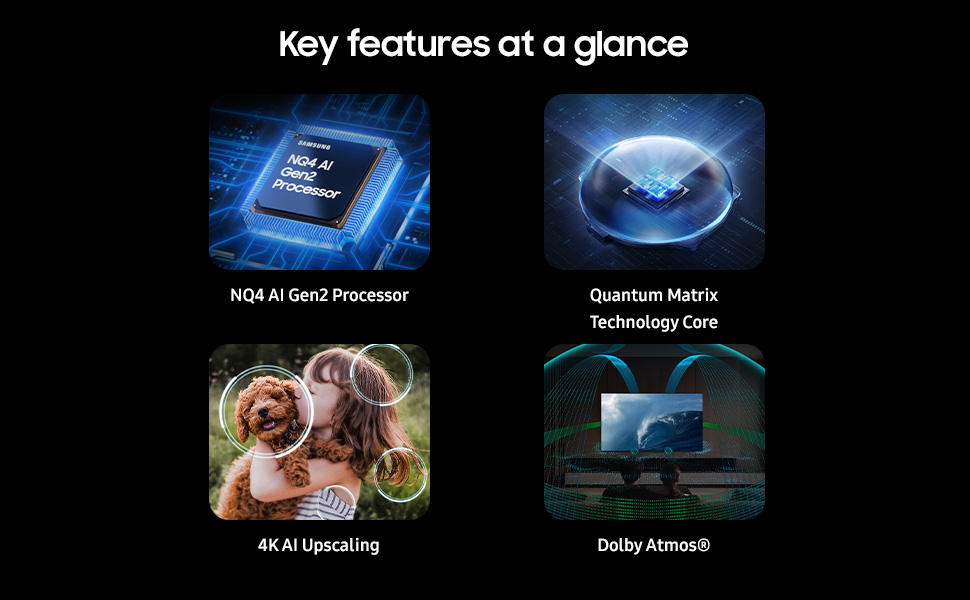 Key features at a glance

SAMSUNG
NQ4 AI Gen2 Processor

NQ4 AI Gen2 Processor

Quantum Matrix Technology Core

4K AI Upscaling

Dolby Atmos®